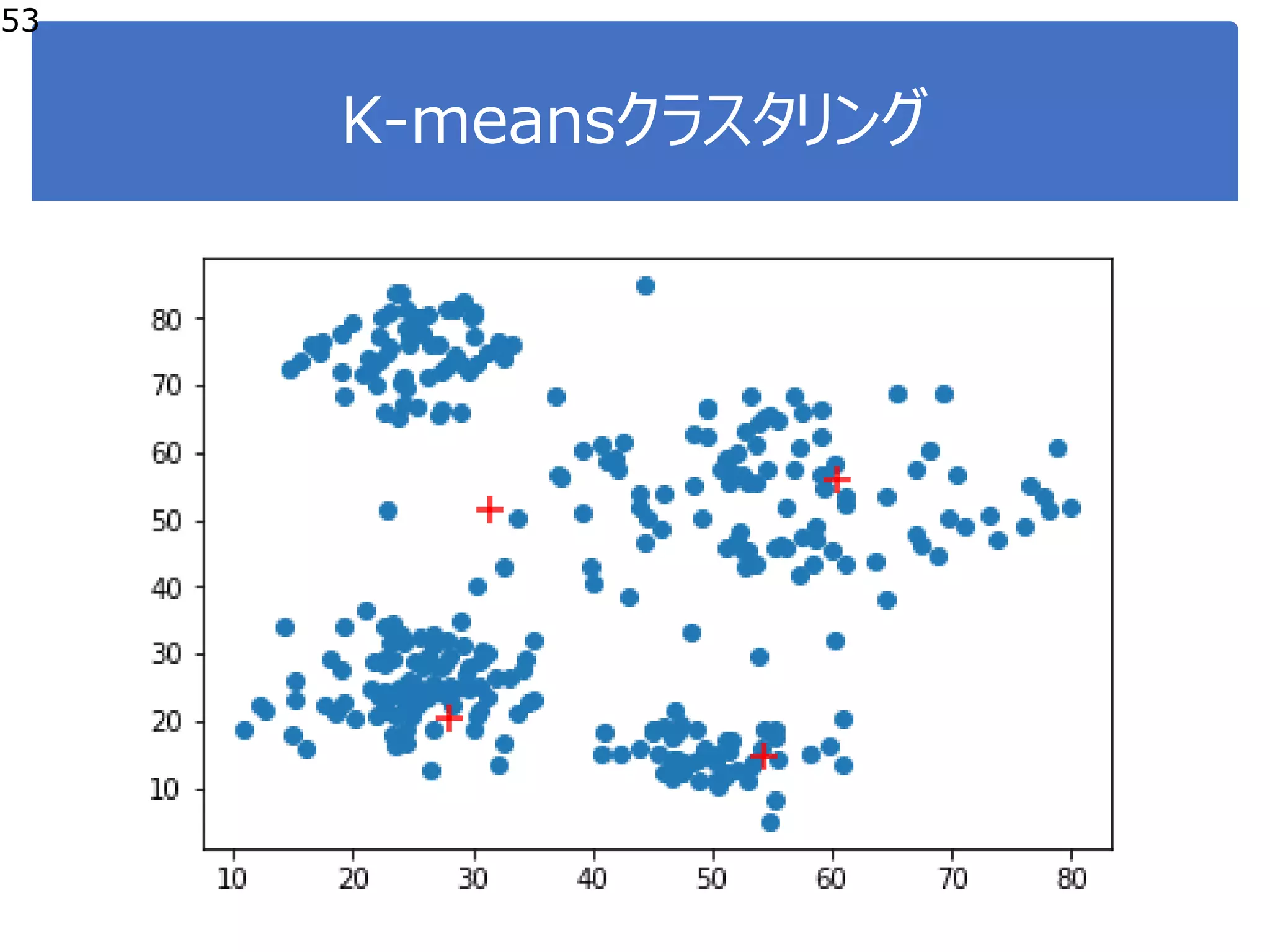 53

K-meansクラスタリング

80
70
60
50
40
30
20
10

10 20 30 40 50 60 70 80